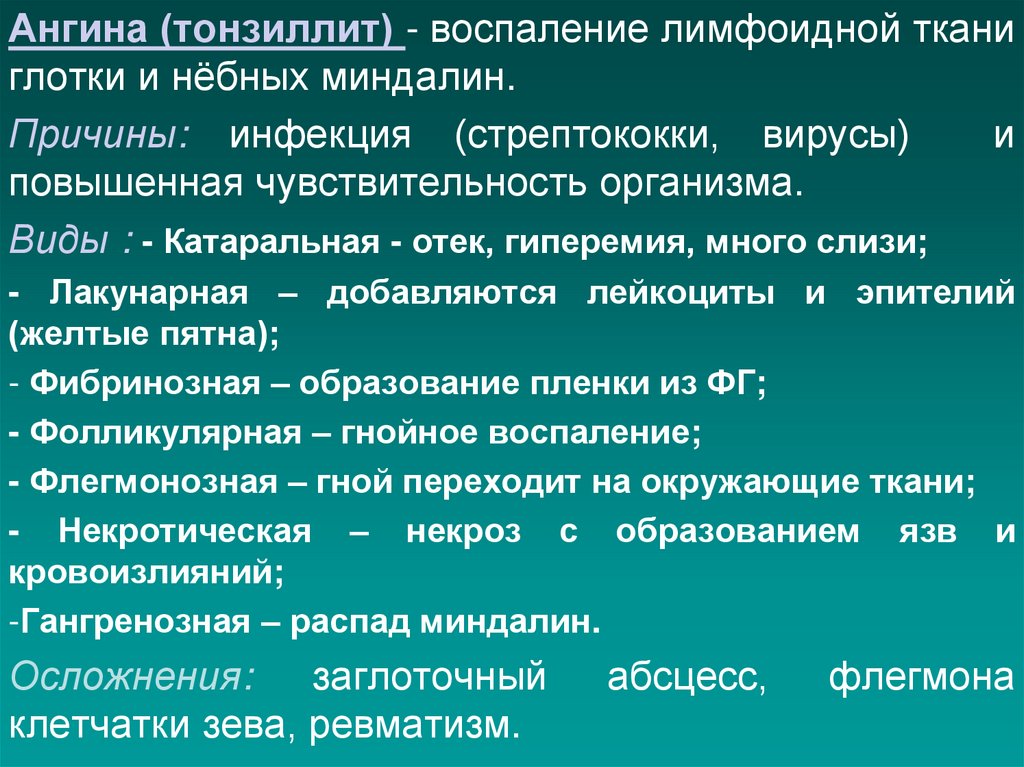 Ангина (тонзиллит) - воспаление лимфоидной ткани глотки и нёбных миндалин.

Причины: инфекция (стрептококки, вирусы) и повышенная чувствительность организма.

Виды : - Катаральная - отек, гиперемия, много слизи;

- Лакунарная – добавляются лейкоциты и эпителий (желтые пятна);

- Фибринозная – образование пленки из ФГ;

- Фолликулярная – гнойное воспаление;

- Флегмонозная – гной переходит на окружающие ткани;

- Некротическая – некроз с образованием язв и кровоизлияний;

-Гангренозная – распад миндалин.

Осложнения: заглоточный абсцесс, флегмона клетчатки зева, ревматизм.